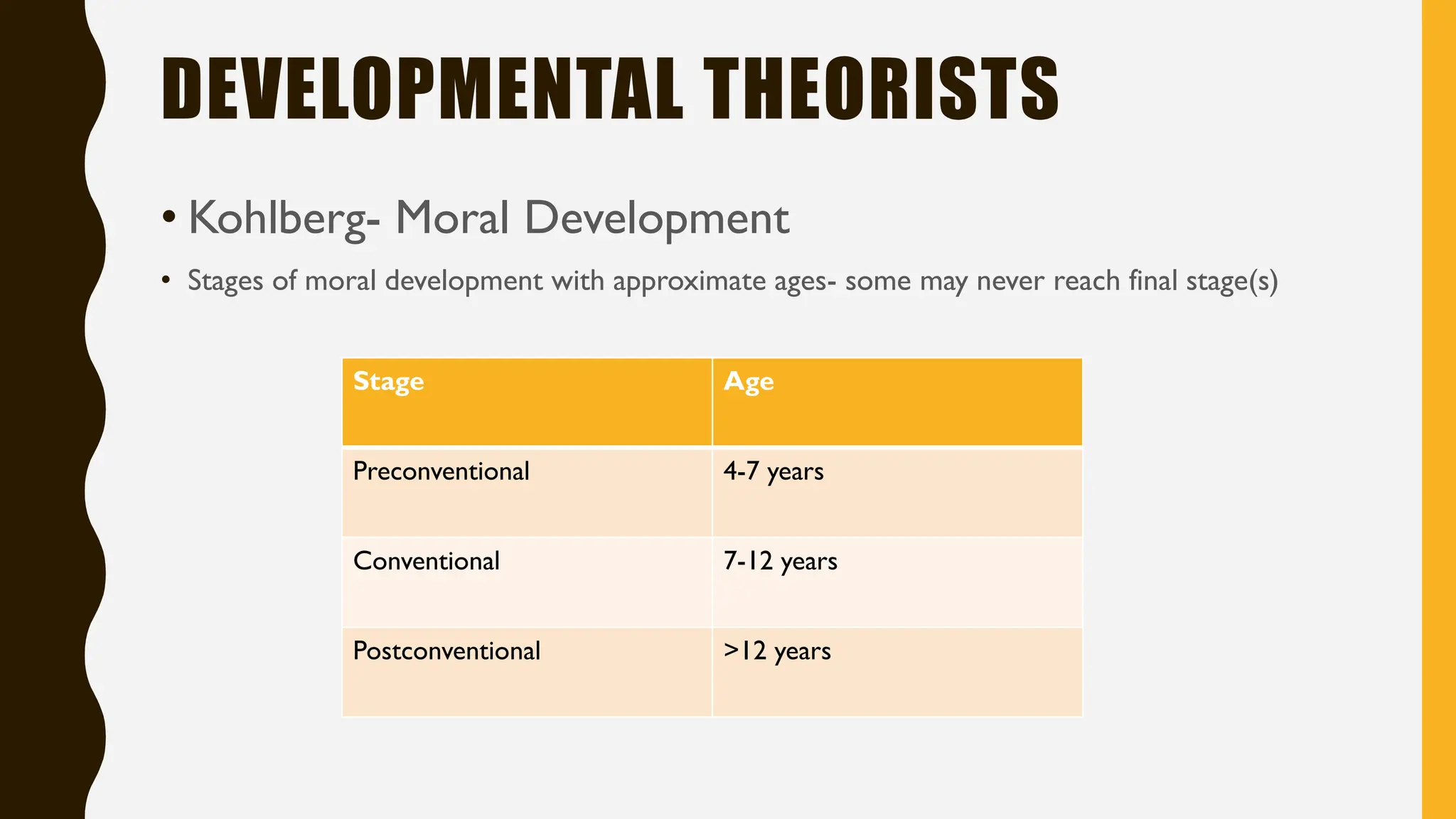 DEVELOPMENTAL THEORISTS

• Kohlberg- Moral Development

• Stages of moral development with approximate ages- some may never reach final stage(s)

| Stage | Age |
|---|---|
| Preconventional | 4-7 years |
| Conventional | 7-12 years |
| Postconventional | >12 years |